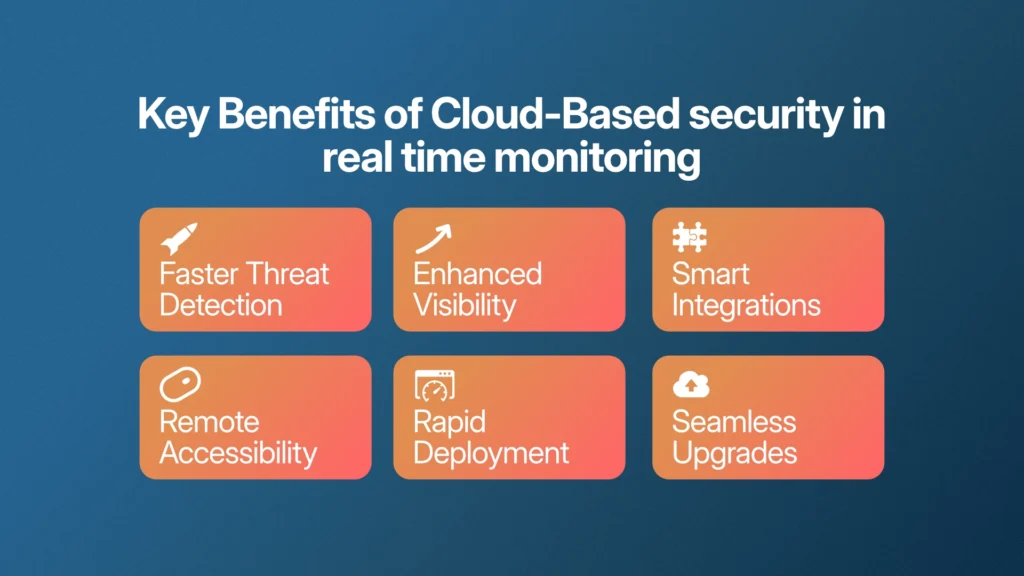 Key Benefits of Cloud-Based security in real time monitoring

Faster Threat Detection

Enhanced Visibility

Smart Integrations

Remote Accessibility

Rapid Deployment

Seamless Upgrades